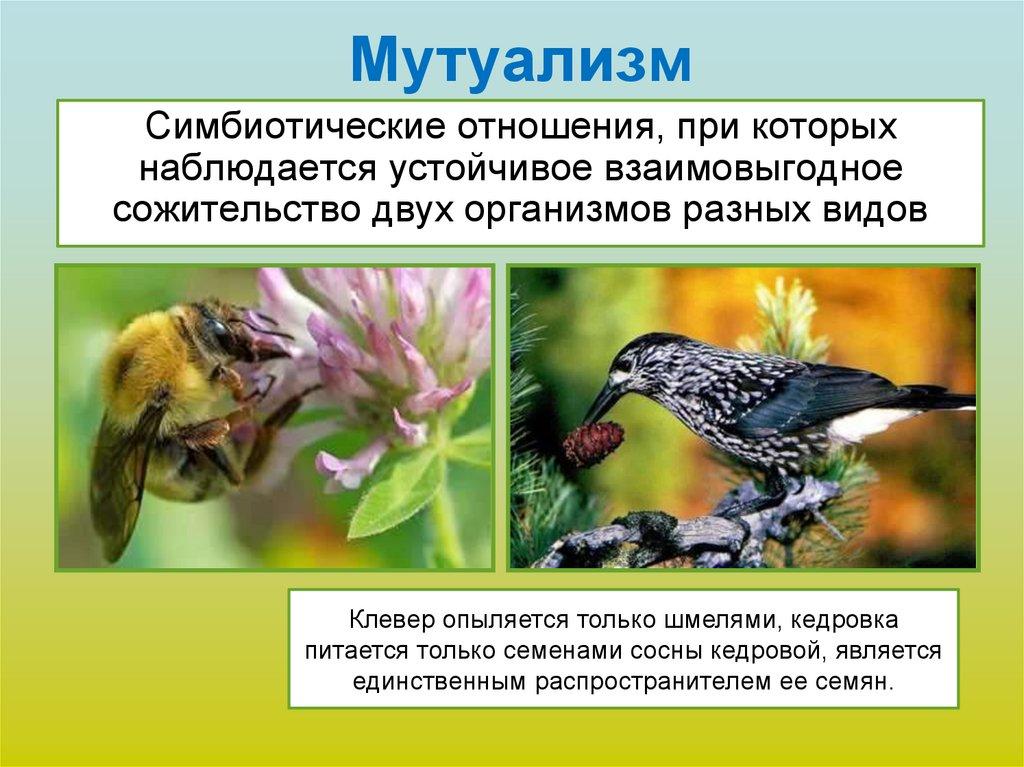 Мутуализм

Симбиотические отношения, при которых наблюдается устойчивое взаимовыгодное сожительство двух организмов разных видов

Клевер опыляется только шмелями, кедровка питается только семенами сосны кедровой, является единственным распространителем ее семян.